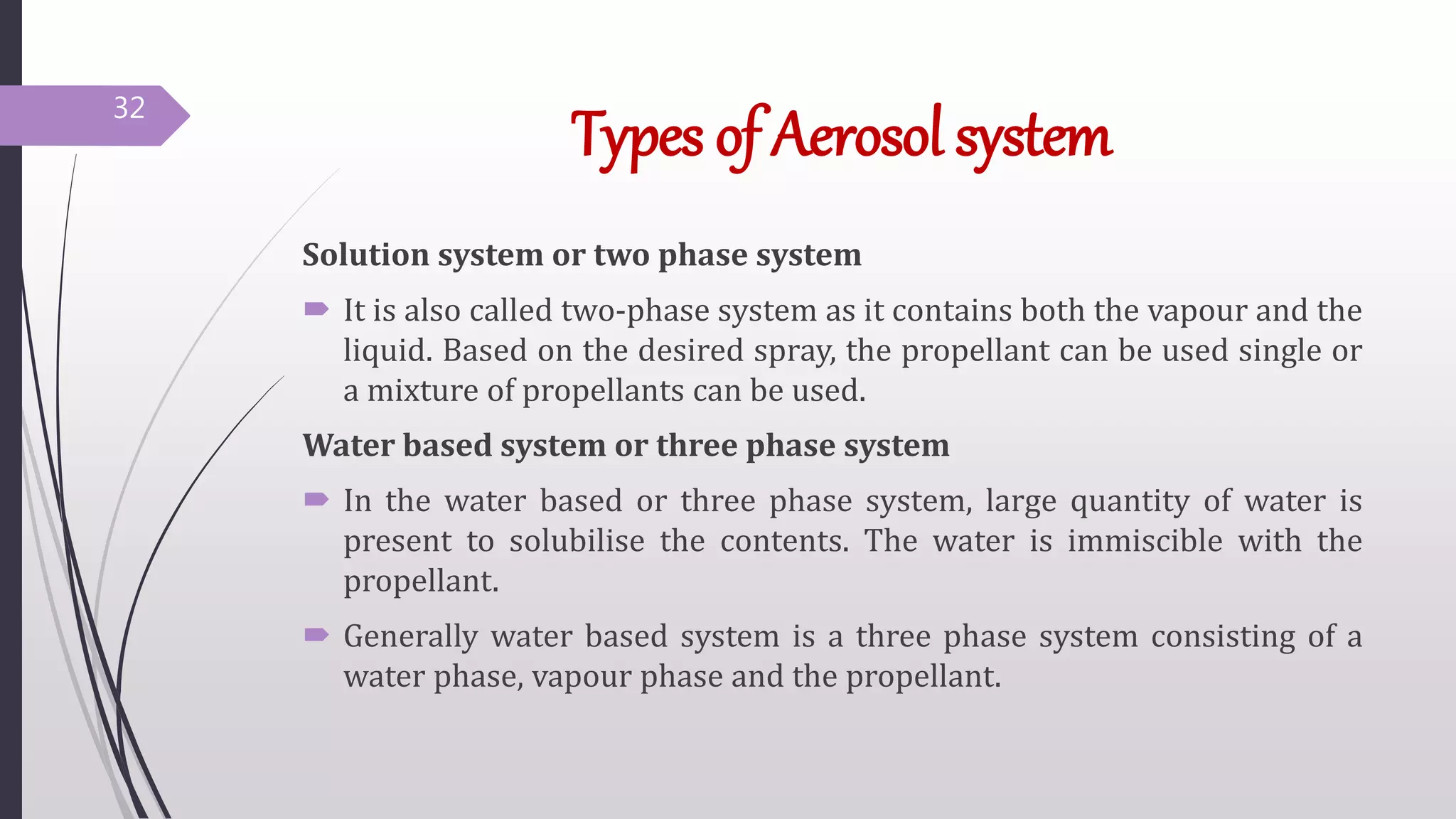 32

Types of Aerosol system

Solution system or two phase system

It is also called two-phase system as it contains both the vapour and the liquid. Based on the desired spray, the propellant can be used single or a mixture of propellants can be used.

Water based system or three phase system

In the water based or three phase system, large quantity of water is present to solubilise the contents. The water is immiscible with the propellant.

Generally water based system is a three phase system consisting of a water phase, vapour phase and the propellant.